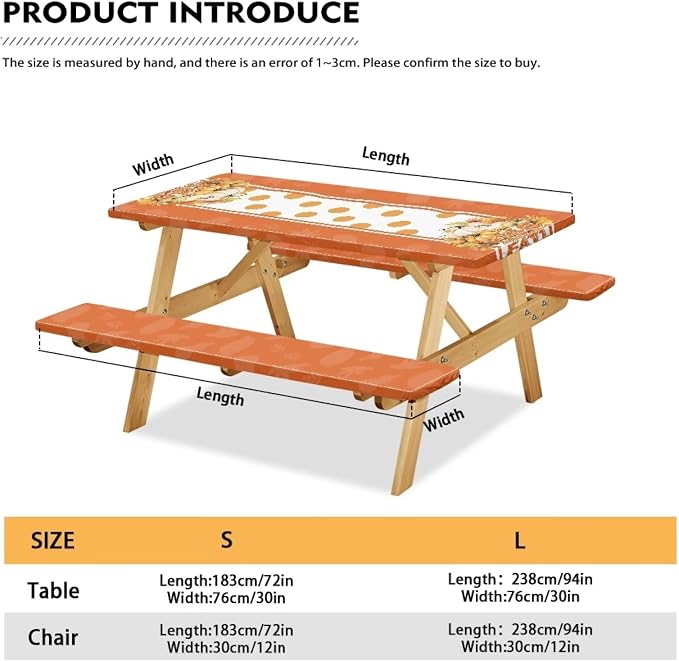 PRODUCT INTRODUCE

The size is measured by hand, and there is an error of 1~3cm. Please confirm the size to buy.

Width

Length

Length

Width

| SIZE | S | L |
|---|---|---|
| Table | Length:183cm/72in Width:76cm/30in | Length: 238cm/94in Width:76cm/30in |
| Chair | Length:183cm/72in Width:30cm/12in | Length: 238cm/94in Width:30cm/12in |